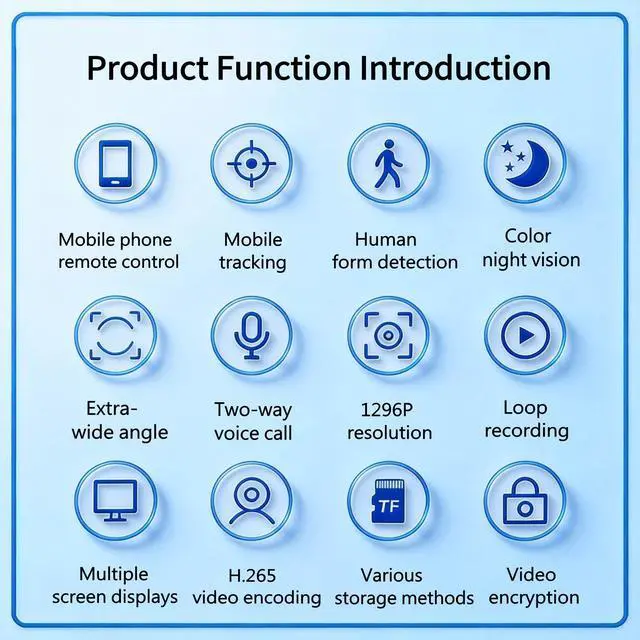 Product Function Introduction

Mobile phone remote control

Mobile tracking

Human form detection

Color night vision

Extra-wide angle

Two-way voice call

1296P resolution

Loop recording

Multiple screen displays

H.265 video encoding

TF

Various storage methods

Video encryption